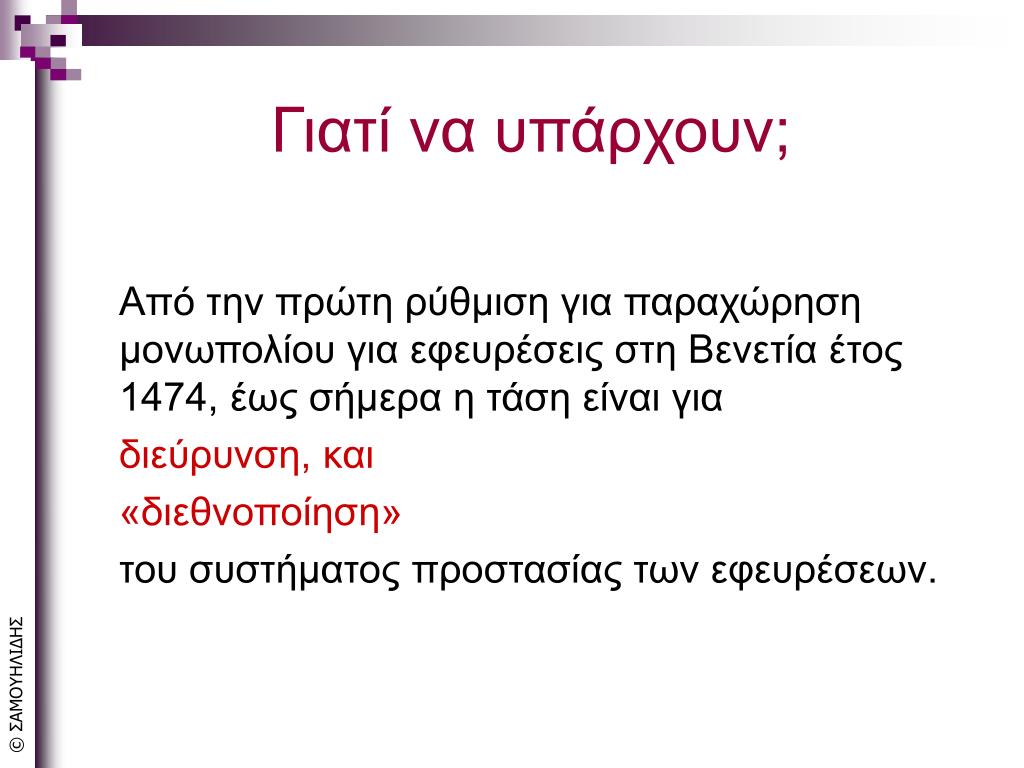 Γιατί να υπάρχουν;

Από την πρώτη ρύθμιση για παραχώρηση μονωπολίου για εφευρέσεις στη Βενετία έτος 1474, έως σήμερα η τάση είναι για

διεύρυνση, και

«διεθνοποίηση»

του συστήματος προστασίας των εφευρέσεων.

© ΣΑΜΟΥΗΛΙΔΗΣ